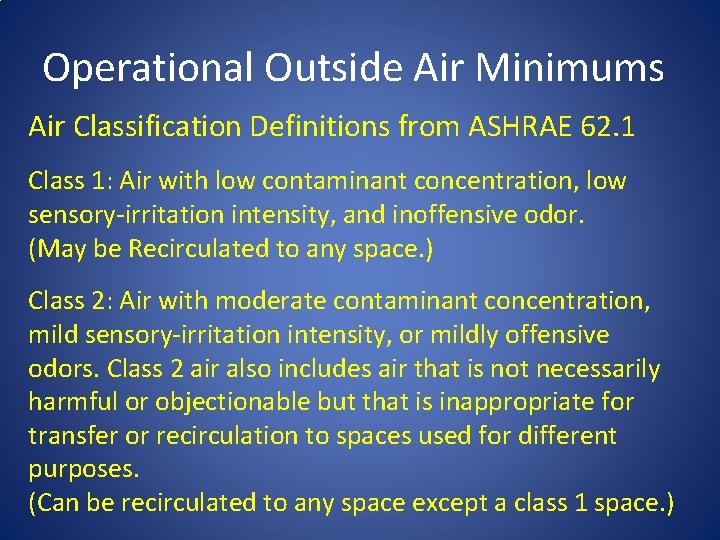 Operational Outside Air Minimums

Air Classification Definitions from ASHRAE 62.1

Class 1: Air with low contaminant concentration, low sensory-irritation intensity, and inoffensive odor.
(May be Recirculated to any space.)

Class 2: Air with moderate contaminant concentration, mild sensory-irritation intensity, or mildly offensive odors. Class 2 air also includes air that is not necessarily harmful or objectionable but that is inappropriate for transfer or recirculation to spaces used for different purposes.
(Can be recirculated to any space except a class 1 space.)